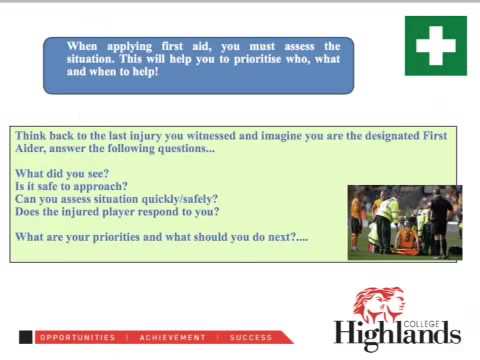 When applying first aid, you must assess the situation. This will help you to prioritise who, what and when to help!

Think back to the last injury you witnessed and imagine you are the designated First Aider, answer the following questions...

What did you see?
Is it safe to approach?
Can you assess situation quickly/safely?
Does the injured player respond to you?

What are your priorities and what should you do next?....

OPPORTUNITIES | ACHIEVEMENT | SUCCESS

Highlands COLLEGE